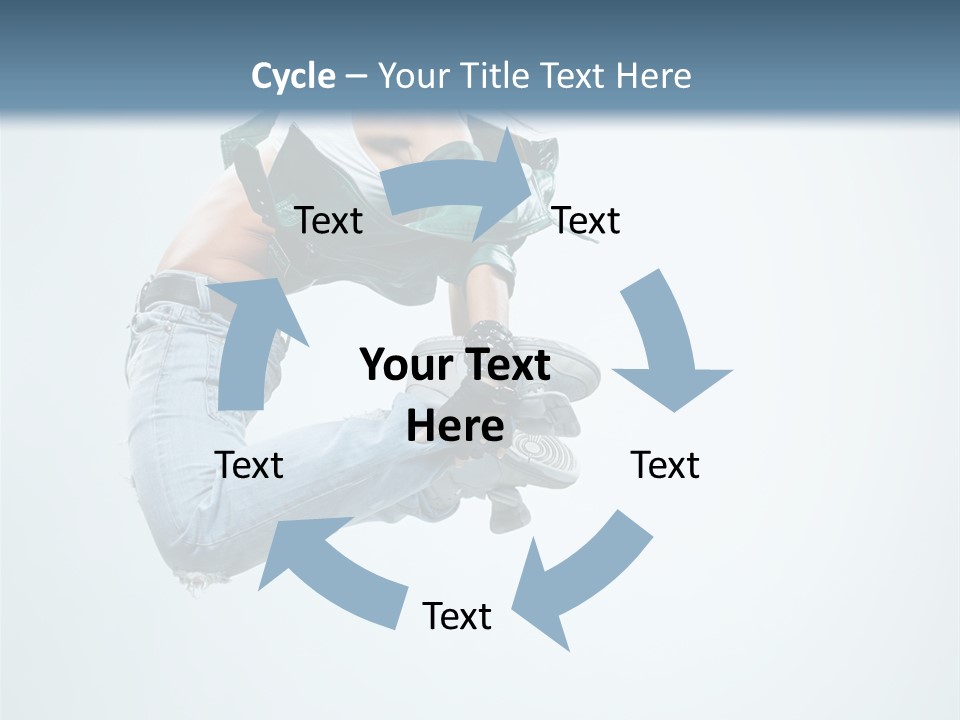 Cycle – Your Title Text Here

Text

Text

Your Text Here

Text

Text

Text